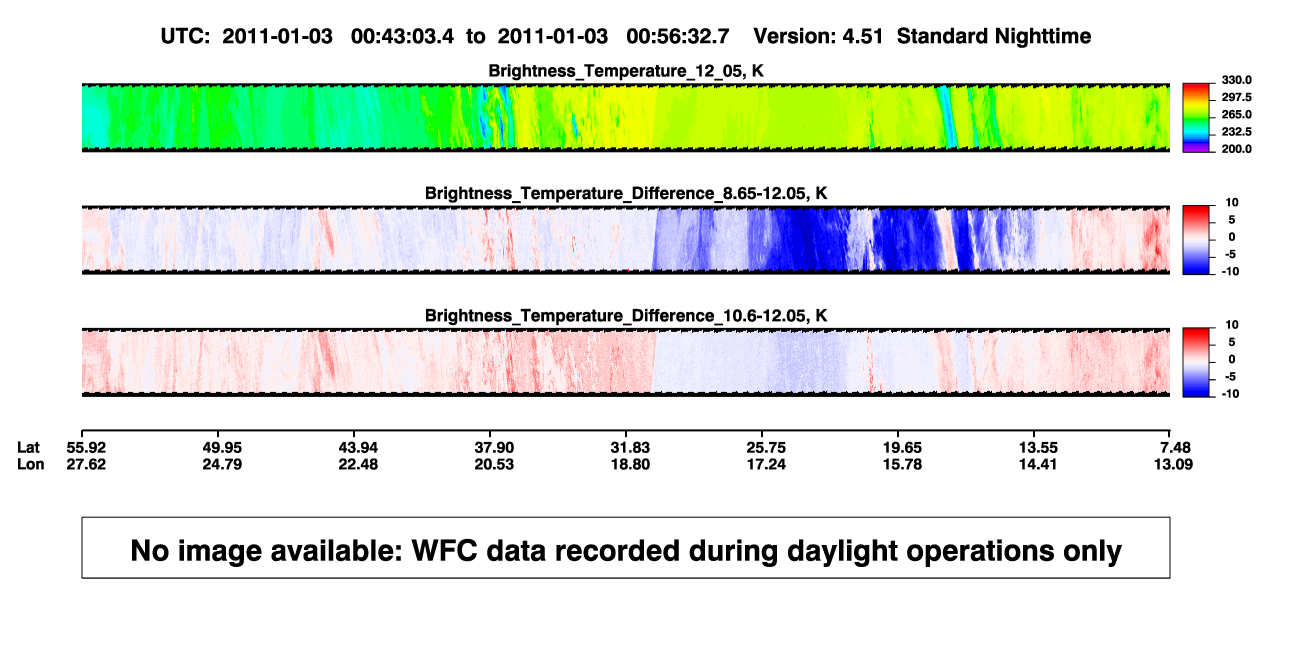 UTC: 2011-01-03 00:43:03.4 to 2011-01-03 00:56:32.7 Version: 4.51 Standard Nighttime

Brightness_Temperature_12_05, K

330.0
297.5
265.0
232.5
200.0

Brightness_Temperature_Difference_8.65-12.05, K

10
5
0
-5
-10

Brightness_Temperature_Difference_10.6-12.05, K

10
5
0
-5
-10

| Lat | 55.92 | 49.95 | 43.94 | 37.90 | 31.83 | 25.75 | 19.65 | 13.55 | 7.48 |
|---|---|---|---|---|---|---|---|---|---|
| Lon | 27.62 | 24.79 | 22.48 | 20.53 | 18.80 | 17.24 | 15.78 | 14.41 | 13.09 |

No image available: WFC data recorded during daylight operations only